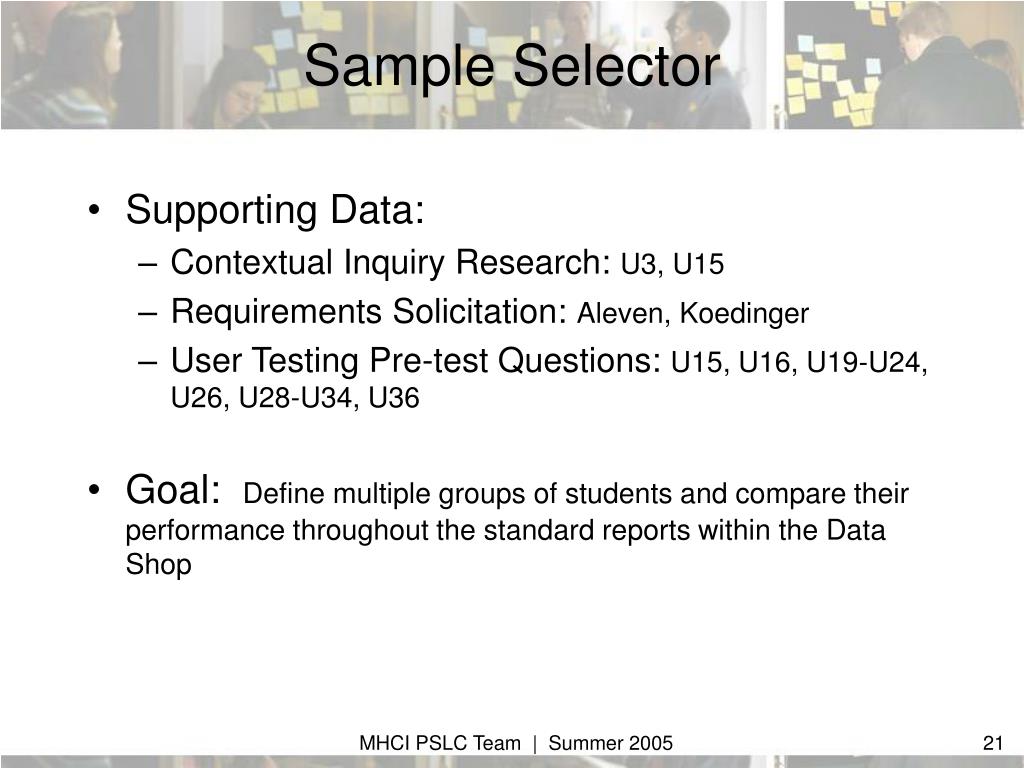 Sample Selector

• Supporting Data:
– Contextual Inquiry Research: U3, U15
– Requirements Solicitation: Aleven, Koedinger
– User Testing Pre-test Questions: U15, U16, U19-U24, U26, U28-U34, U36

• Goal: Define multiple groups of students and compare their performance throughout the standard reports within the Data Shop

MHCI PSLC Team | Summer 2005

21